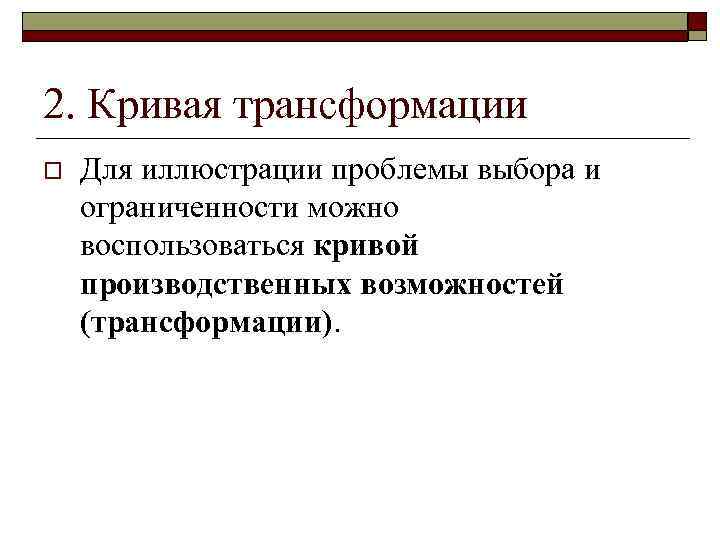 2. Кривая трансформации

Для иллюстрации проблемы выбора и ограниченности можно воспользоваться кривой производственных возможностей (трансформации).